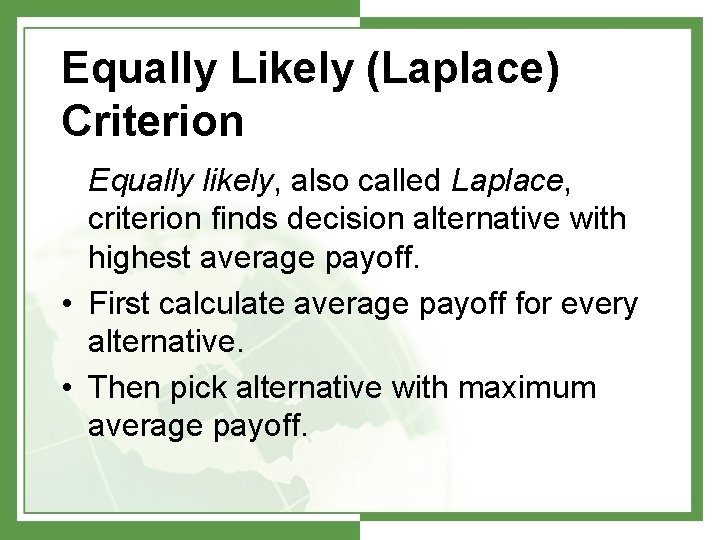 Equally Likely (Laplace) Criterion

Equally likely, also called Laplace, criterion finds decision alternative with highest average payoff.

• First calculate average payoff for every alternative.
• Then pick alternative with maximum average payoff.